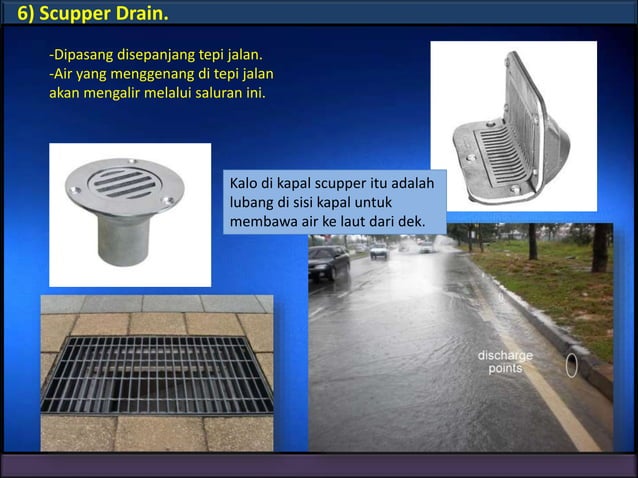 6) Scupper Drain.

-Dipasang disepanjang tepi jalan.
-Air yang menggenang di tepi jalan akan mengalir melalui saluran ini.

Kalo di kapal scupper itu adalah lubang di sisi kapal untuk membawa air ke laut dari dek.

discharge points